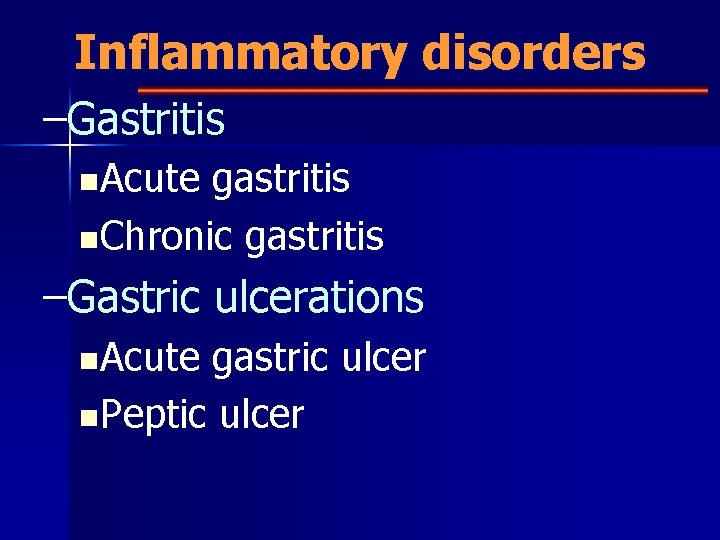 Inflammatory disorders

–Gastritis

▪Acute gastritis

▪Chronic gastritis

–Gastric ulcerations

▪Acute gastric ulcer

▪Peptic ulcer